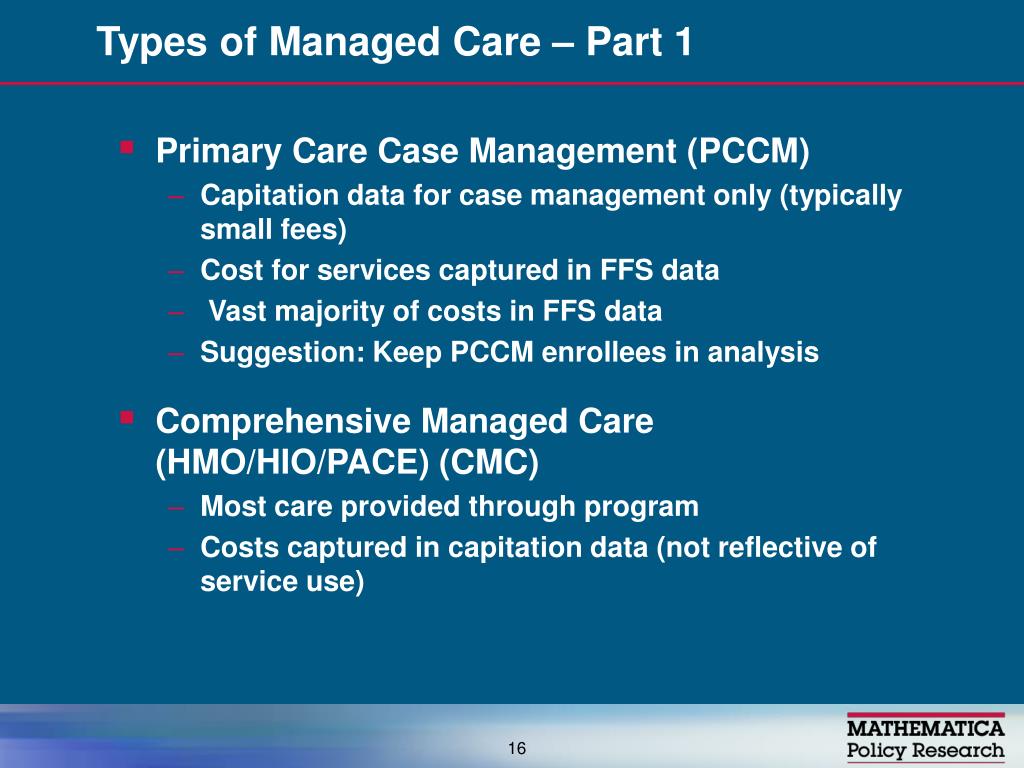 Types of Managed Care – Part 1

▪ Primary Care Case Management (PCCM)
– Capitation data for case management only (typically small fees)
– Cost for services captured in FFS data
– Vast majority of costs in FFS data
– Suggestion: Keep PCCM enrollees in analysis

▪ Comprehensive Managed Care (HMO/HIO/PACE) (CMC)
– Most care provided through program
– Costs captured in capitation data (not reflective of service use)

16

MATHEMATICA
Policy Research